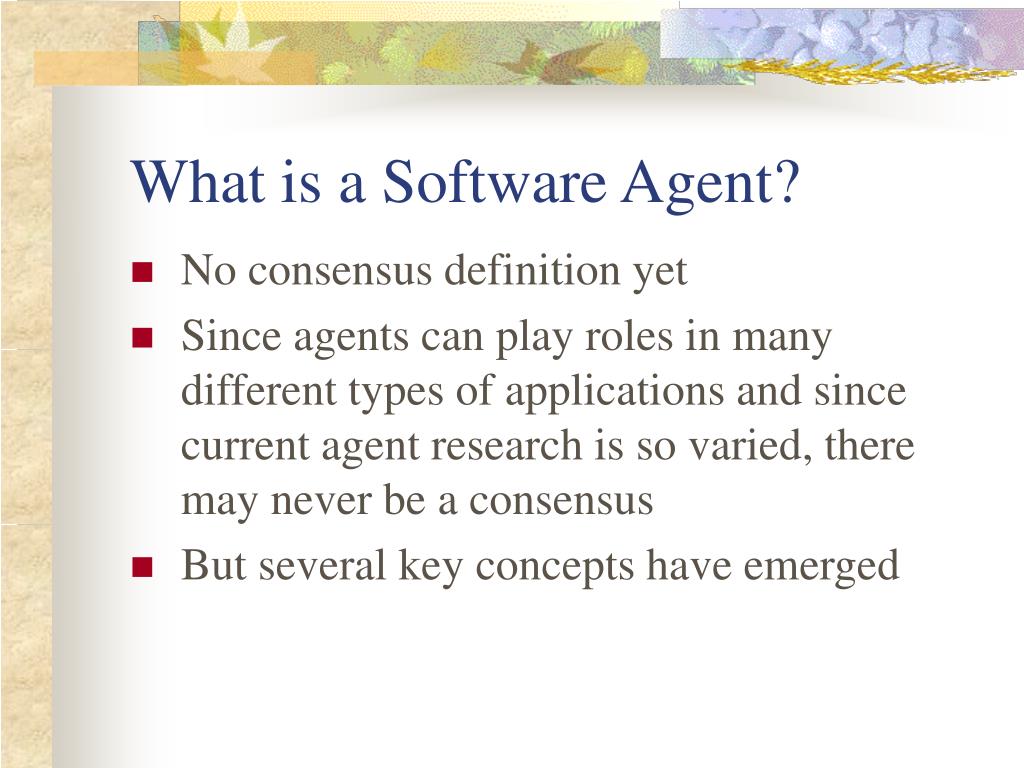 What is a Software Agent?

- No consensus definition yet
- Since agents can play roles in many different types of applications and since current agent research is so varied, there may never be a consensus
- But several key concepts have emerged